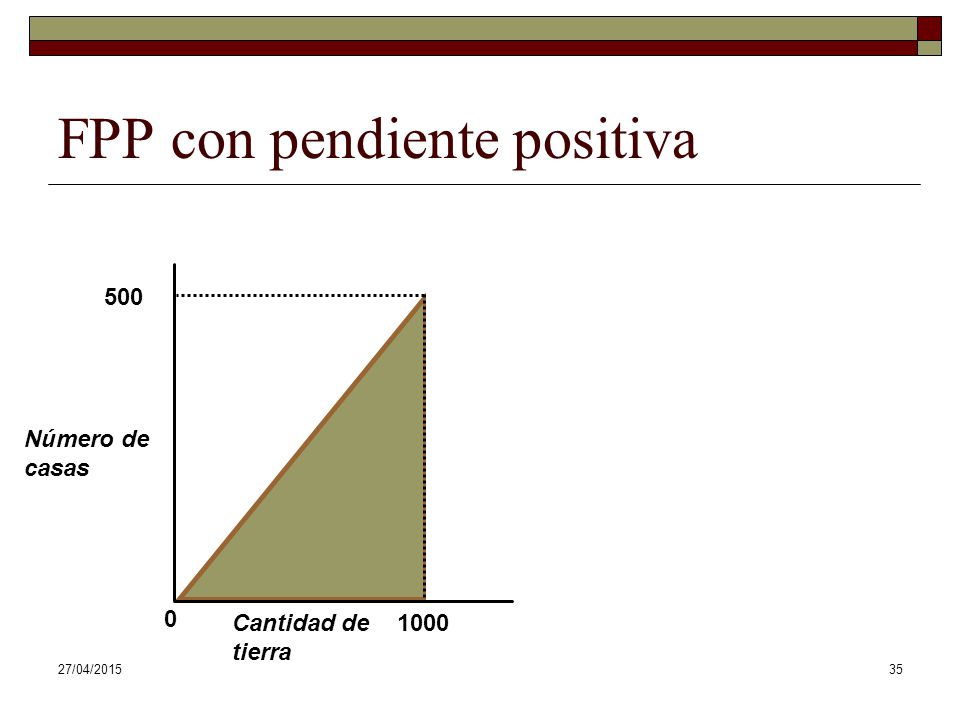 FPP con pendiente positiva

500

Número de casas

0

Cantidad de tierra

1000

27/04/2015

35